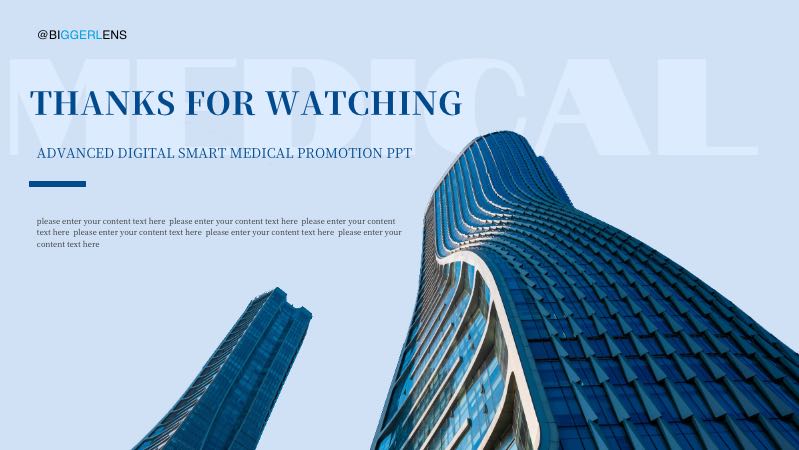 @BIGGERLENS

MEDICAL

THANKS FOR WATCHING

ADVANCED DIGITAL SMART MEDICAL PROMOTION PPT

please enter your content text here please enter your content text here please enter your content text here please enter your content text here please enter your content text here please enter your content text here